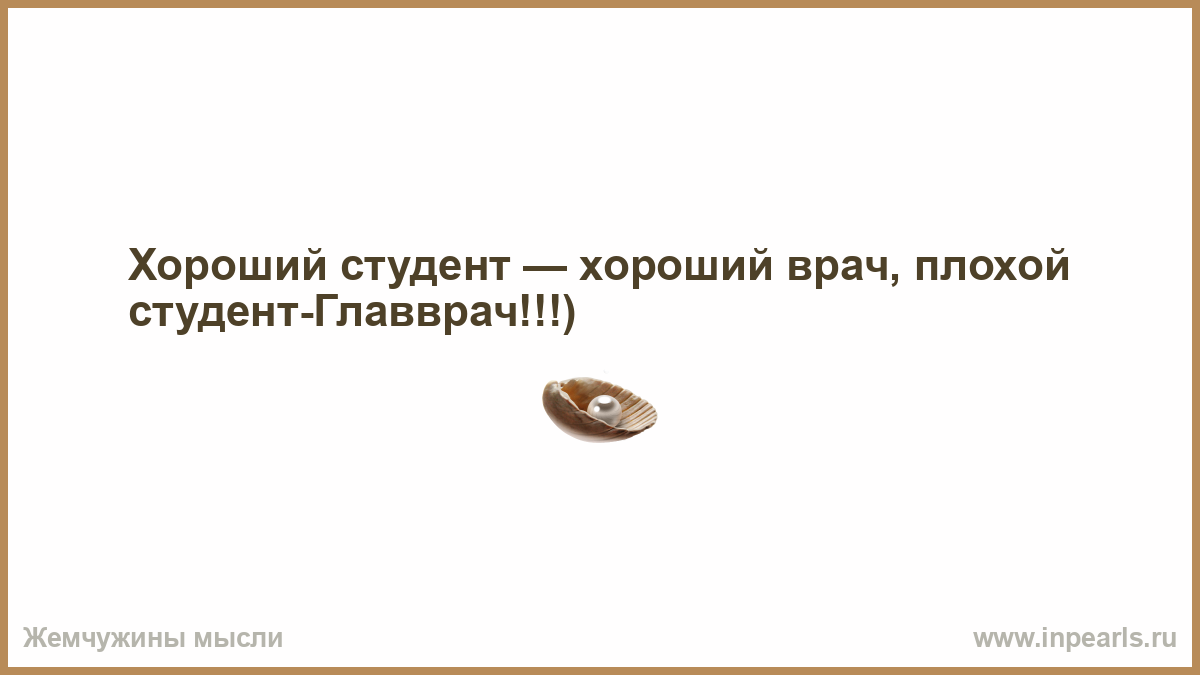 Хороший студент — хороший врач, плохой студент-Главврач!!!)

Жемчужины мысли

www.inpearls.ru